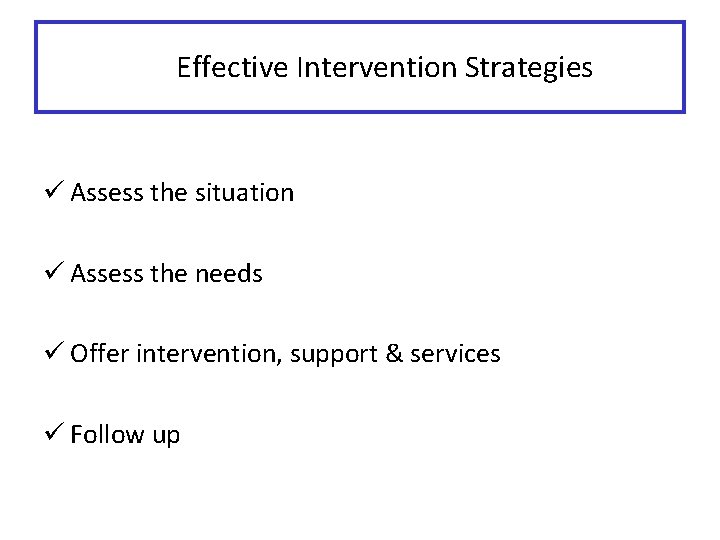 Effective Intervention Strategies

✓ Assess the situation

✓ Assess the needs

✓ Offer intervention, support & services

✓ Follow up